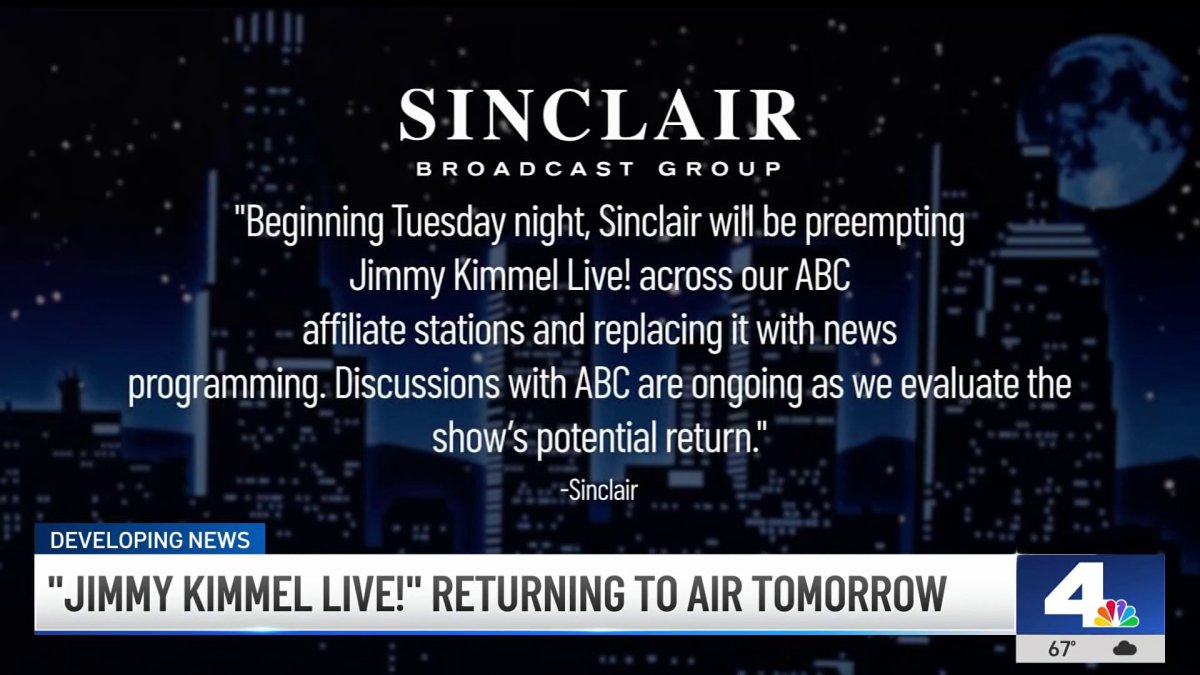 SINCLAIR
BROADCAST GROUP

"Beginning Tuesday night, Sinclair will be preempting Jimmy Kimmel Live! across our ABC affiliate stations and replacing it with news programming. Discussions with ABC are ongoing as we evaluate the show's potential return."

-Sinclair

DEVELOPING NEWS

"JIMMY KIMMEL LIVE!" RETURNING TO AIR TOMORROW

4

67°